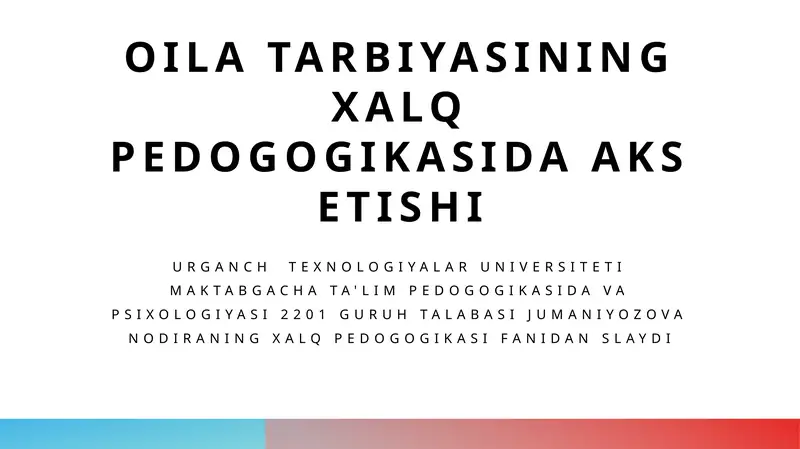 OILA TARBIYASINING XALQ PEDOGOGIKASIDA AKS ETISHI

URGANCH TEXNOLOGIYALAR UNIVERSITETI MAKTABGACHA TA'LIM PEDOGOGIKASIDA VA PSIXOLOGIYASI 2201 GURUH TALABASI JUMANIYOZOVA NODIRANING XALQ PEDOGOGIKASI FANIDAN SLAYDI